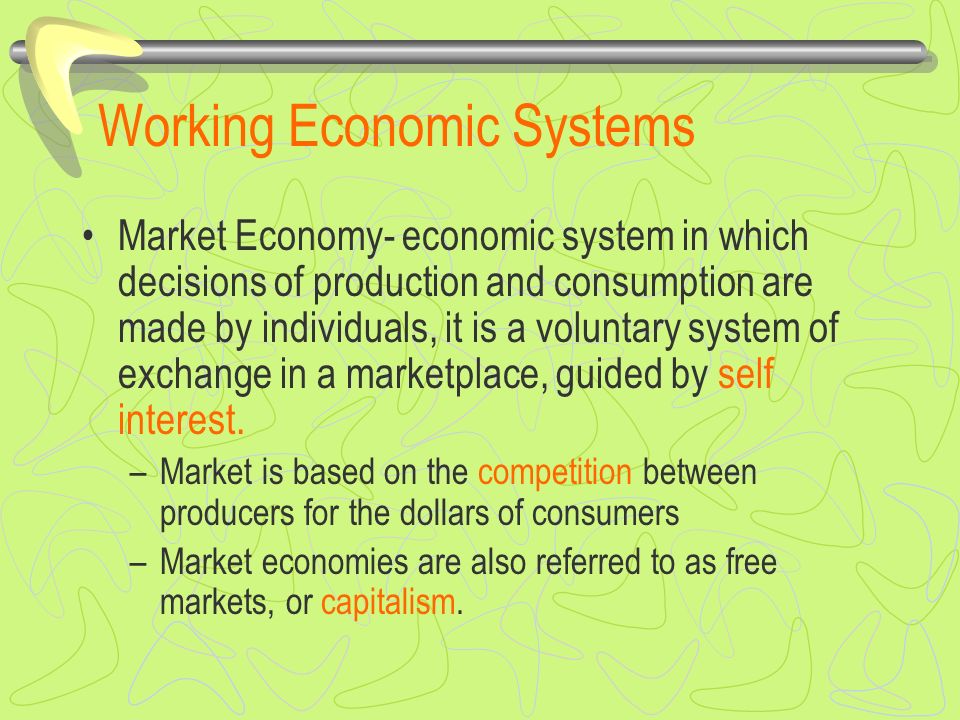 Working Economic Systems

• Market Economy- economic system in which decisions of production and consumption are made by individuals, it is a voluntary system of exchange in a marketplace, guided by self interest.

– Market is based on the competition between producers for the dollars of consumers

– Market economies are also referred to as free markets, or capitalism.